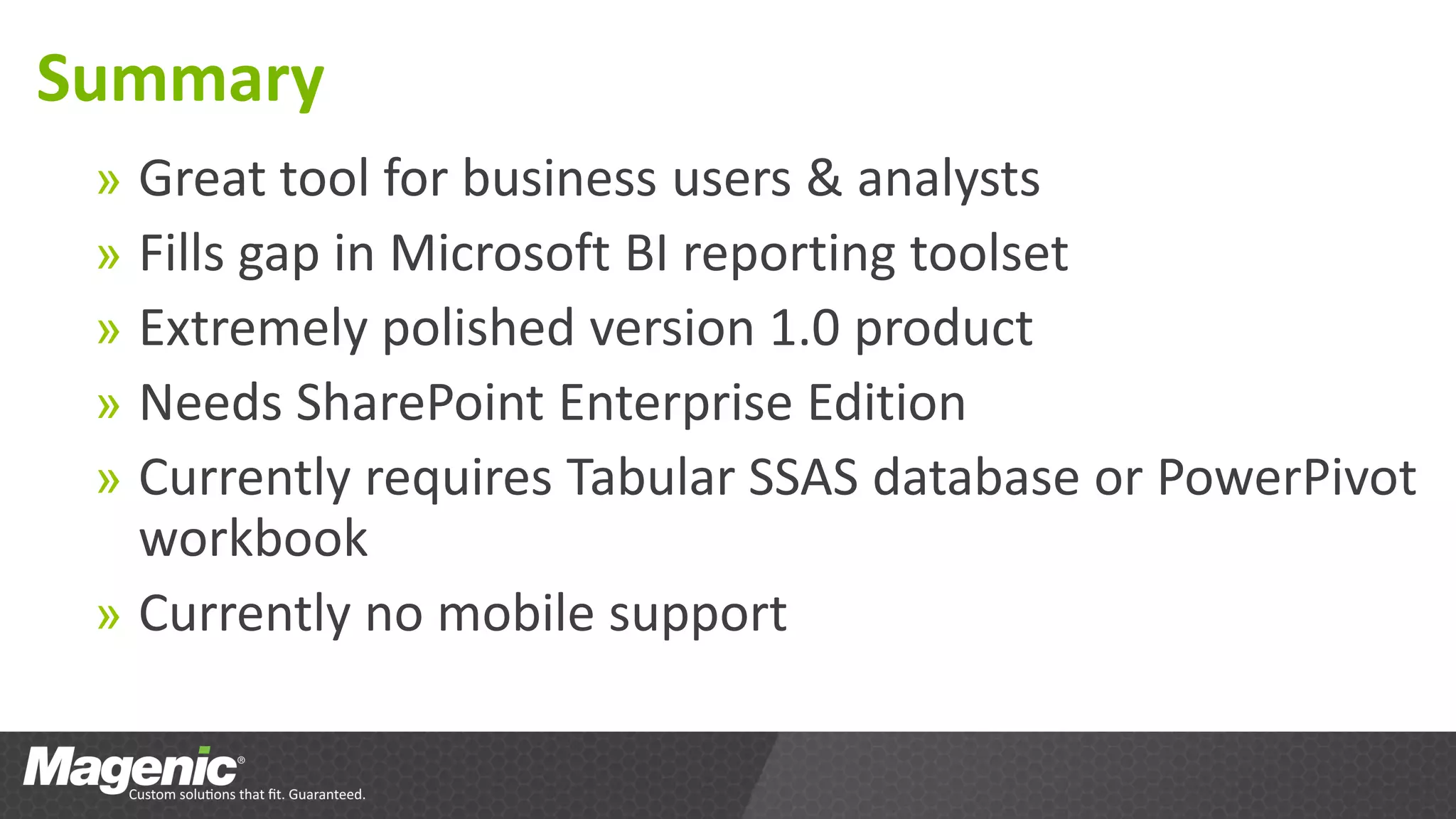 Summary

» Great tool for business users & analysts

» Fills gap in Microsoft BI reporting toolset

» Extremely polished version 1.0 product

» Needs SharePoint Enterprise Edition

» Currently requires Tabular SSAS database or PowerPivot workbook

» Currently no mobile support

Magenic®
Custom solutions that fit. Guaranteed.